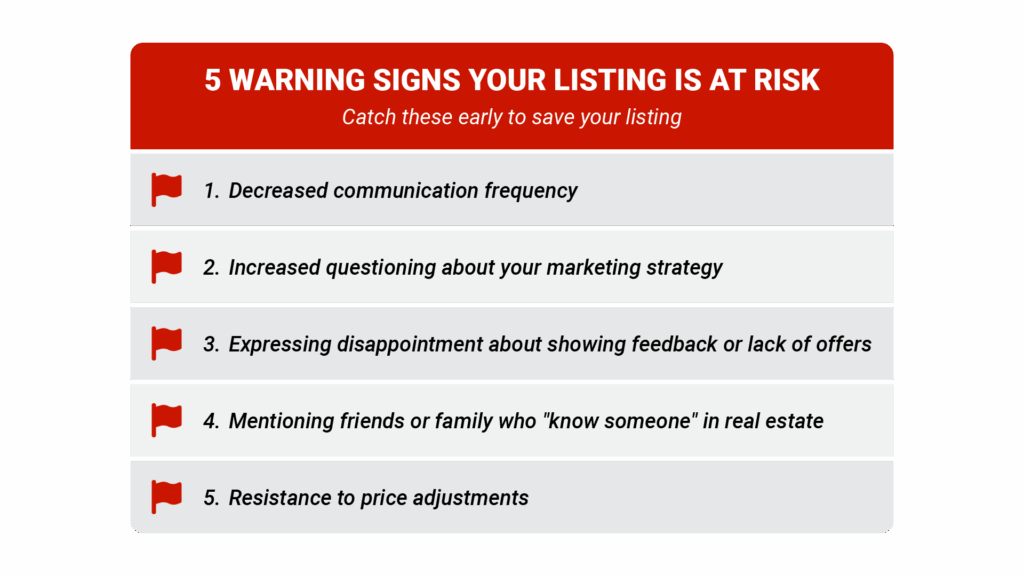 5 WARNING SIGNS YOUR LISTING IS AT RISK

Catch these early to save your listing

1. Decreased communication frequency

2. Increased questioning about your marketing strategy

3. Expressing disappointment about showing feedback or lack of offers

4. Mentioning friends or family who "know someone" in real estate

5. Resistance to price adjustments